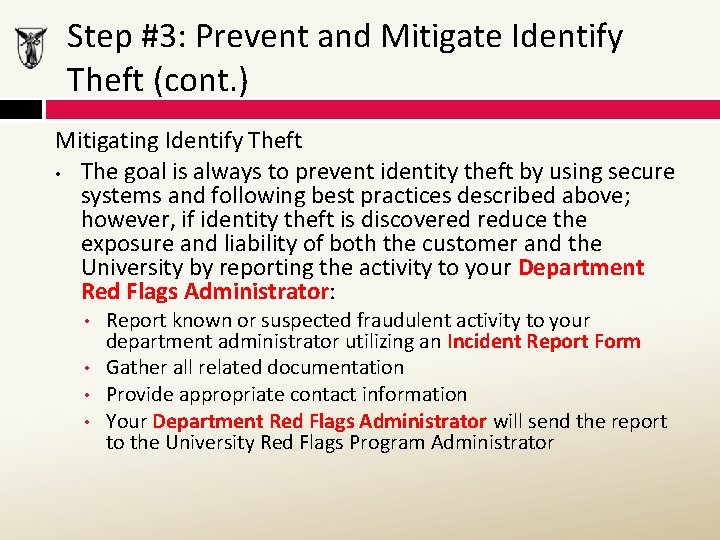 Step #3: Prevent and Mitigate Identify Theft (cont.)

Mitigating Identify Theft

• The goal is always to prevent identity theft by using secure systems and following best practices described above; however, if identity theft is discovered reduce the exposure and liability of both the customer and the University by reporting the activity to your Department Red Flags Administrator:
  • Report known or suspected fraudulent activity to your department administrator utilizing an Incident Report Form
  • Gather all related documentation
  • Provide appropriate contact information
  • Your Department Red Flags Administrator will send the report to the University Red Flags Program Administrator